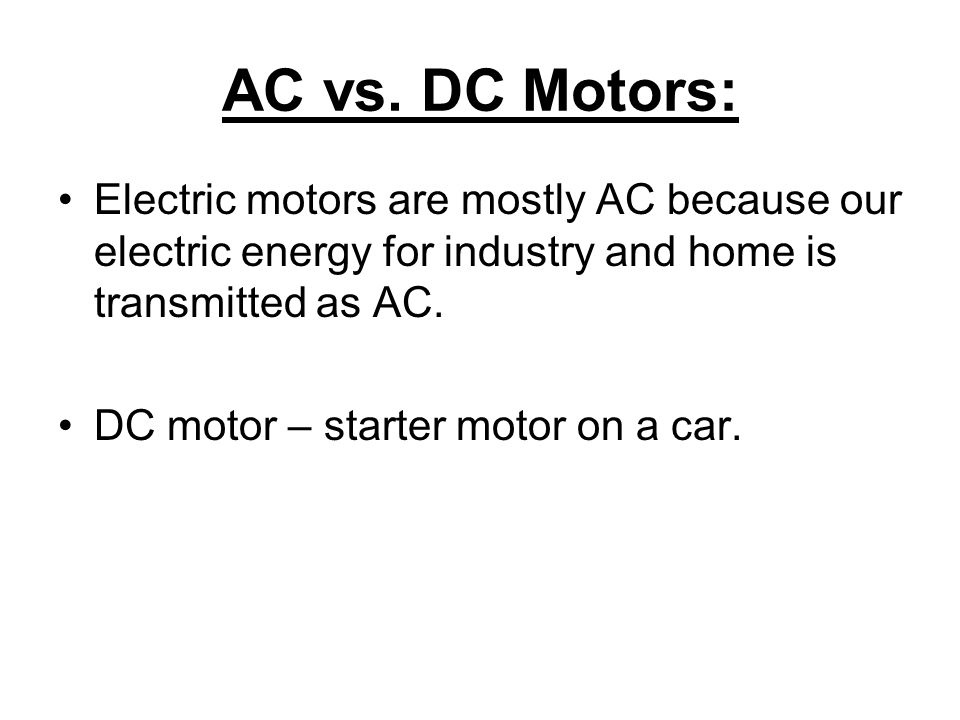 AC vs. DC Motors:

• Electric motors are mostly AC because our electric energy for industry and home is transmitted as AC.

• DC motor – starter motor on a car.